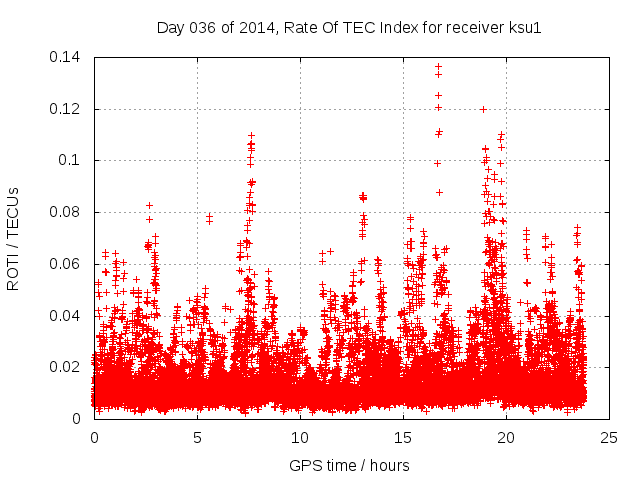 Day 036 of 2014, Rate Of TEC Index for receiver ksu1

ROTI / TECUs

0.14
0.12
0.1
0.08
0.06
0.04
0.02
0

0 5 10 15 20 25

GPS time / hours